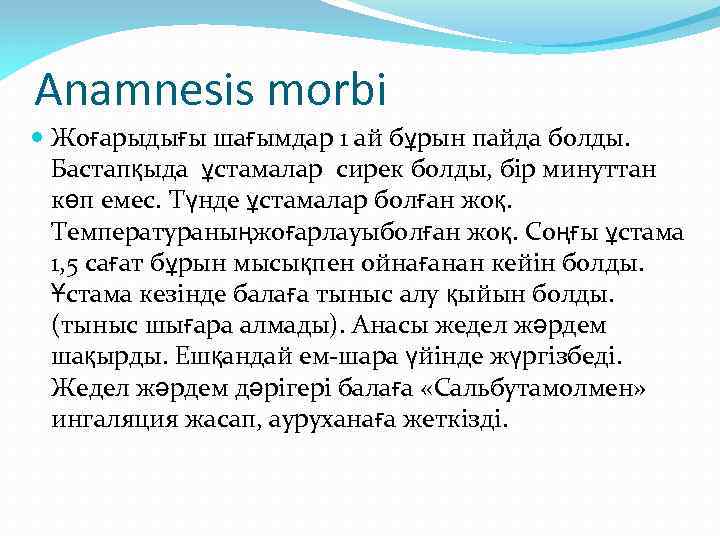 Anamnesis morbi

Жоғарыдығы шағымдар 1 ай бұрын пайда болды. Бастапқыда ұстамалар сирек болды, бір минуттан көп емес. Түнде ұстамалар болған жоқ. Температураныңжоғарлауыболған жоқ. Соңғы ұстама 1,5 сағат бұрын мысықпен ойнағанан кейін болды. Ұстама кезінде балаға тыныс алу қыйын болды. (тыныс шығара алмады). Анасы жедел жәрдем шақырды. Ешқандай ем-шара үйінде жүргізбеді. Жедел жәрдем дәрігері балаға «Сальбутамолмен» ингаляция жасап, ауруханаға жеткізді.